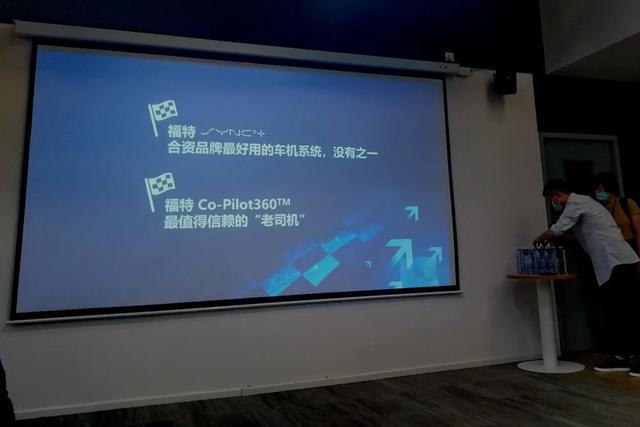 福特 SYNC+
合资品牌最好用的车机系统，没有之一

福特 Co-Pilot360™
最值得信赖的“老司机”